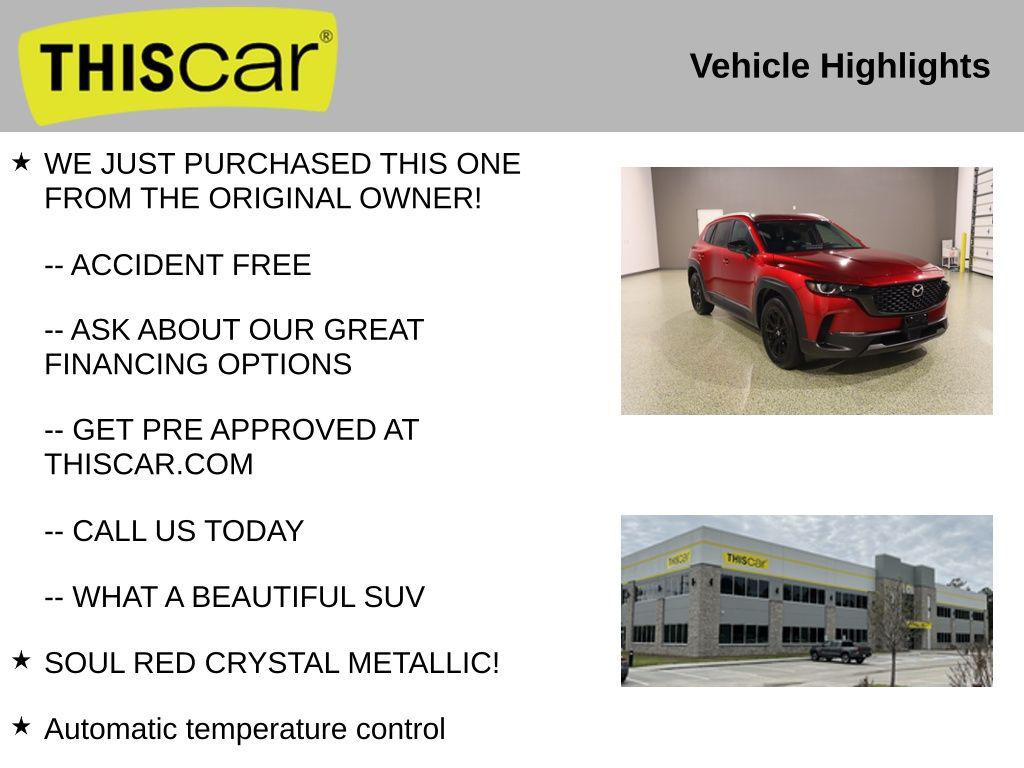 THIScar®

Vehicle Highlights

★ WE JUST PURCHASED THIS ONE FROM THE ORIGINAL OWNER!

-- ACCIDENT FREE

-- ASK ABOUT OUR GREAT FINANCING OPTIONS

-- GET PRE APPROVED AT THISCAR.COM

-- CALL US TODAY

-- WHAT A BEAUTIFUL SUV

★ SOUL RED CRYSTAL METALLIC!

★ Automatic temperature control

THIScar

THIScar